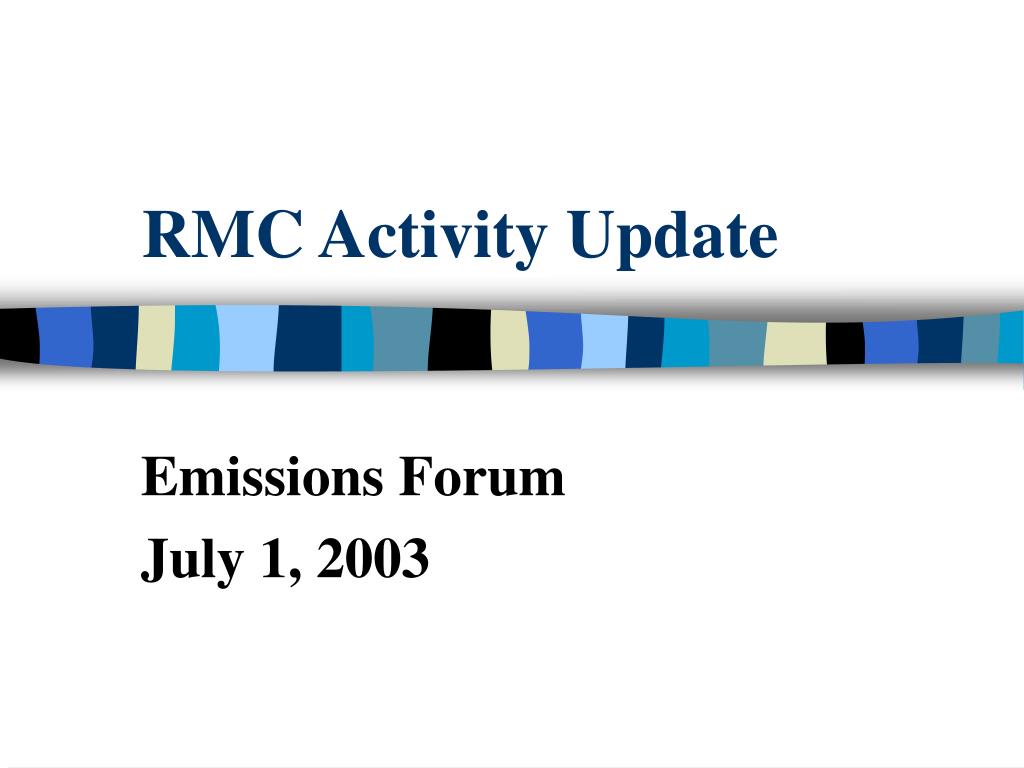 RMC Activity Update

Emissions Forum
July 1, 2003